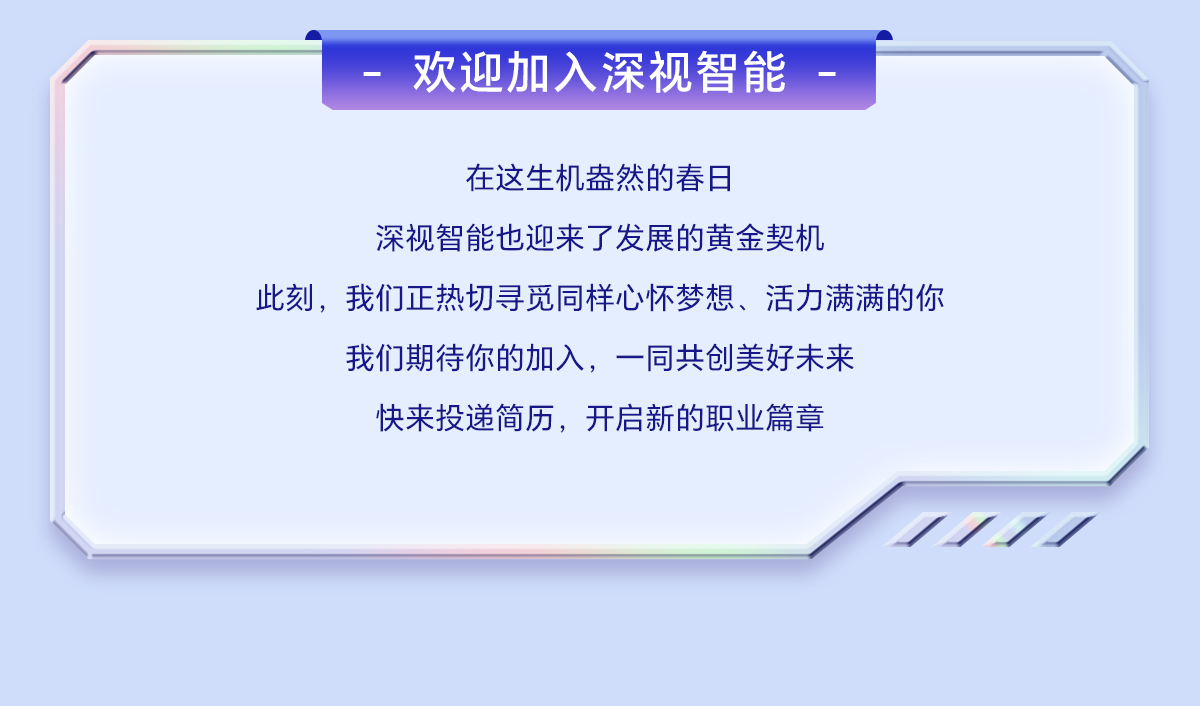 - 欢迎加入深视智能 -

在这生机盎然的春日

深视智能也迎来了发展的黄金契机

此刻，我们正热切寻觅同样心怀梦想、活力满满的你

我们期待你的加入，一同共创美好未来

快来投递简历，开启新的职业篇章